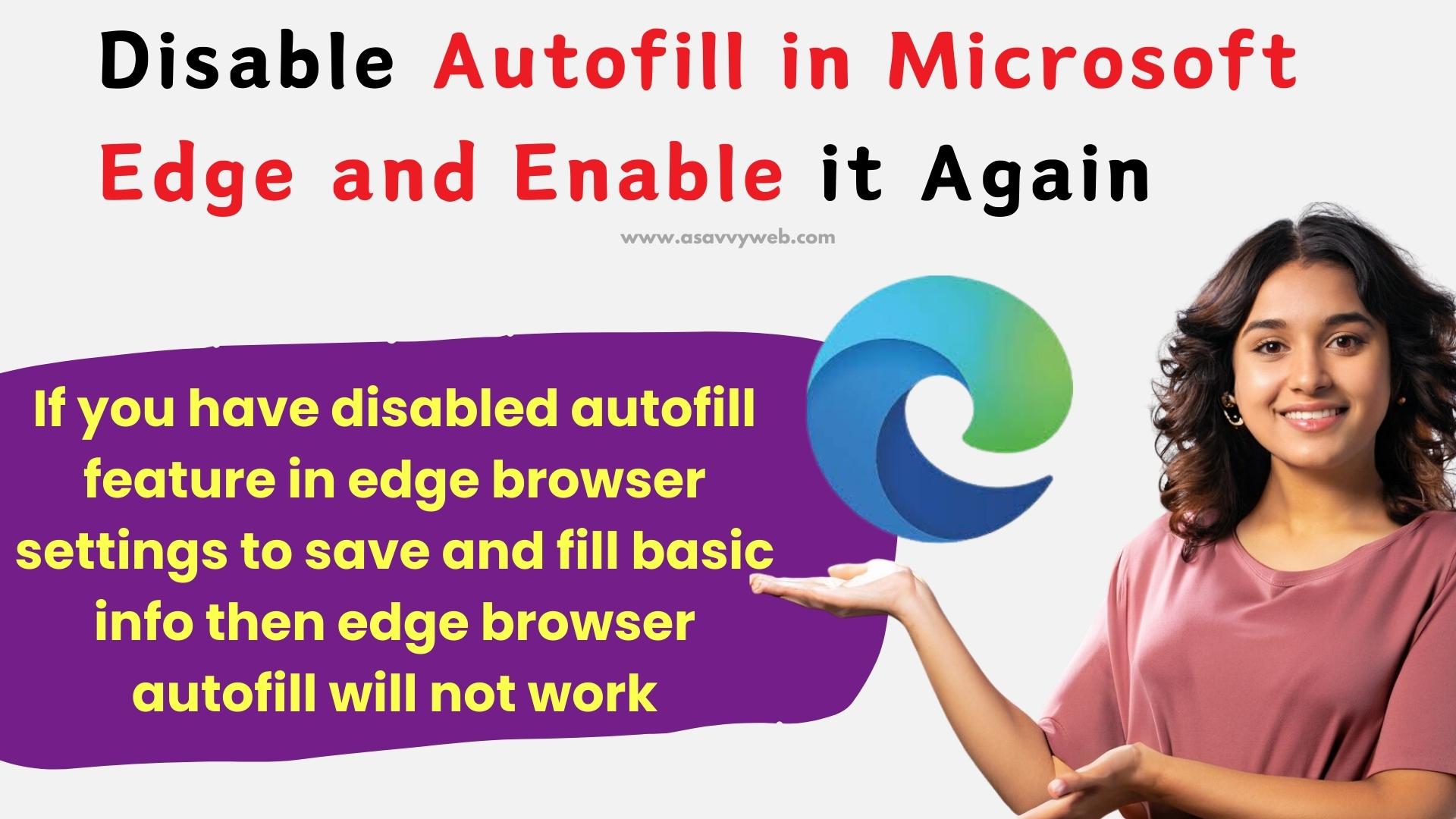 Disable Autofill in Microsoft Edge and Enable it Again

www.asavvyweb.com

If you have disabled autofill feature in edge browser settings to save and fill basic info then edge browser autofill will not work